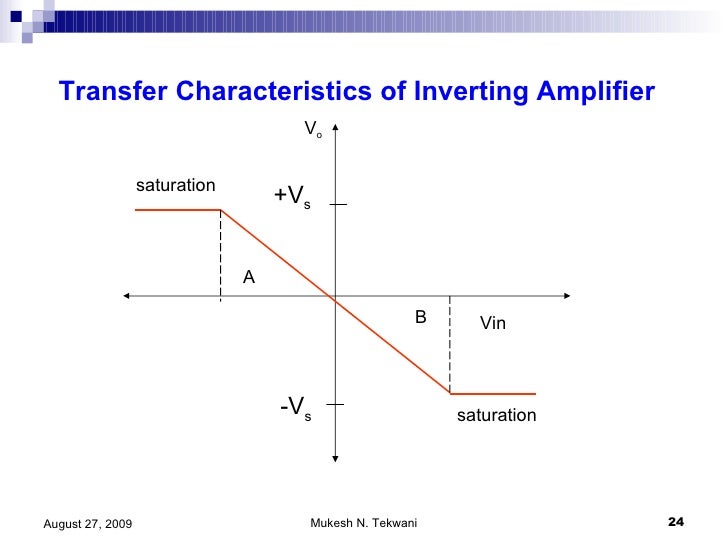 Transfer Characteristics of Inverting Amplifier

$V_o$

saturation

$+V_s$

A

B

Vin

$-V_s$

saturation

August 27, 2009

Mukesh N. Tekwani

24